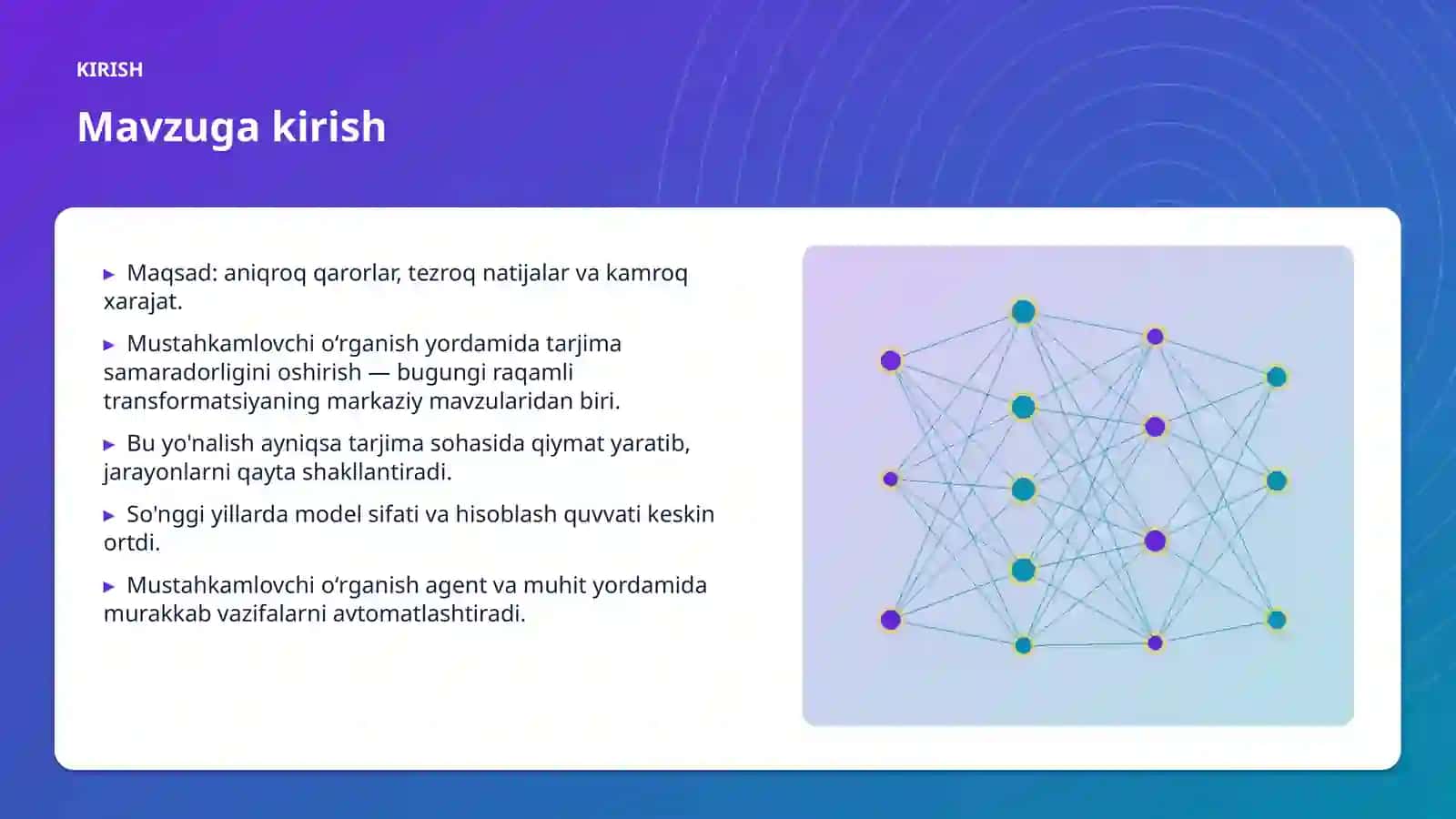 KIRISH

Mavzuga kirish

▸ Maqsad: aniqroq qarorlar, tezroq natijalar va kamroq xarajat.

▸ Mustahkamlovchi o‘rganish yordamida tarjima samaradorligini oshirish — bugungi raqamli transformatsiyaning markaziy mavzularidan biri.

▸ Bu yo'nalish ayniqsa tarjima sohasida qiymat yaratib, jarayonlarni qayta shakllantiradi.

▸ So'nggi yillarda model sifati va hisoblash quvvati keskin ortdi.

▸ Mustahkamlovchi o‘rganish agent va muhit yordamida murakkab vazifalarni avtomatlashtiradi.